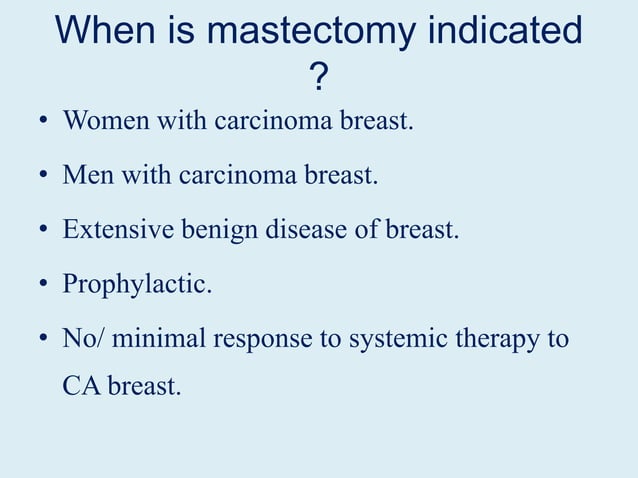 When is mastectomy indicated ?

• Women with carcinoma breast.

• Men with carcinoma breast.

• Extensive benign disease of breast.

• Prophylactic.

• No/ minimal response to systemic therapy to CA breast.